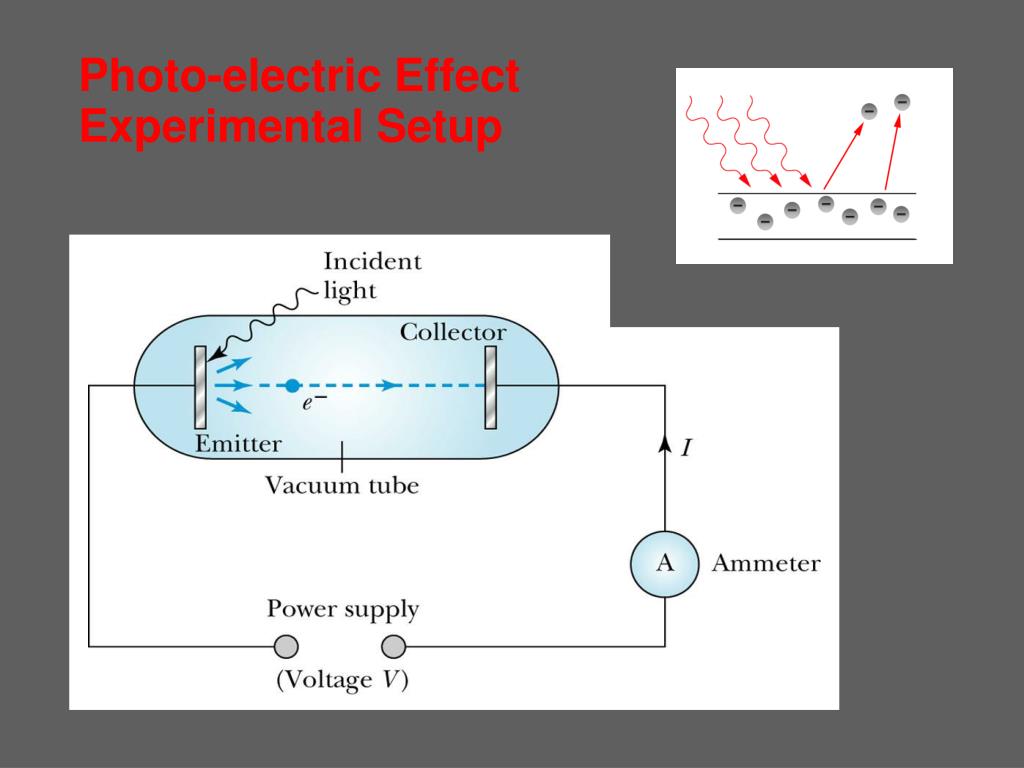 Photo-electric Effect
Experimental Setup

Incident light

Collector

$e^-$

Emitter

Vacuum tube

$I$

A

Ammeter

Power supply

(Voltage $V$)